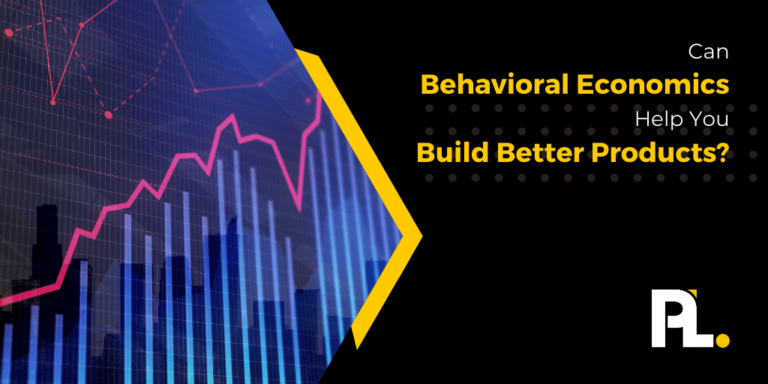 Can
Behavioral Economics
Help You
Build Better Products?

PL.